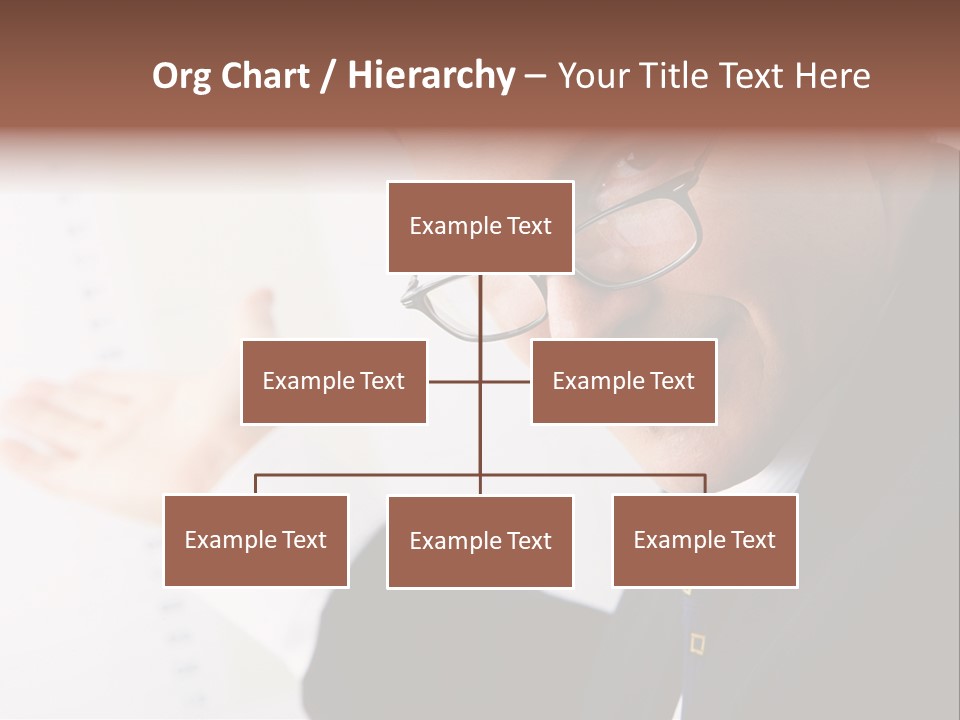 Org Chart / Hierarchy – Your Title Text Here

Example Text

Example Text

Example Text

Example Text

Example Text

Example Text